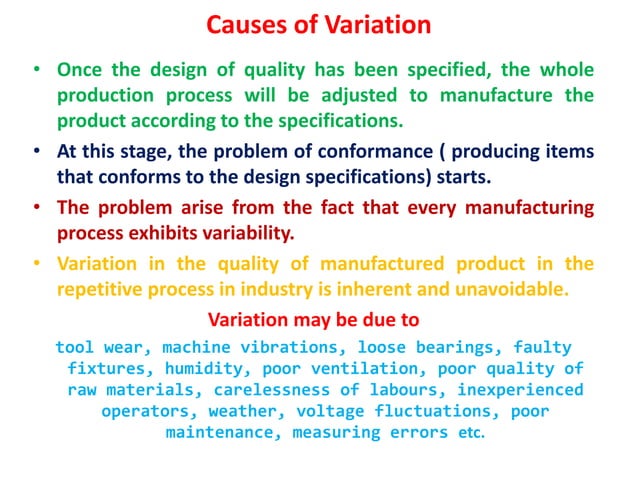 Causes of Variation

• Once the design of quality has been specified, the whole production process will be adjusted to manufacture the product according to the specifications.

• At this stage, the problem of conformance ( producing items that conforms to the design specifications) starts.

• The problem arise from the fact that every manufacturing process exhibits variability.

• Variation in the quality of manufactured product in the repetitive process in industry is inherent and unavoidable.

Variation may be due to

tool wear, machine vibrations, loose bearings, faulty fixtures, humidity, poor ventilation, poor quality of raw materials, carelessness of labours, inexperienced operators, weather, voltage fluctuations, poor maintenance, measuring errors etc.